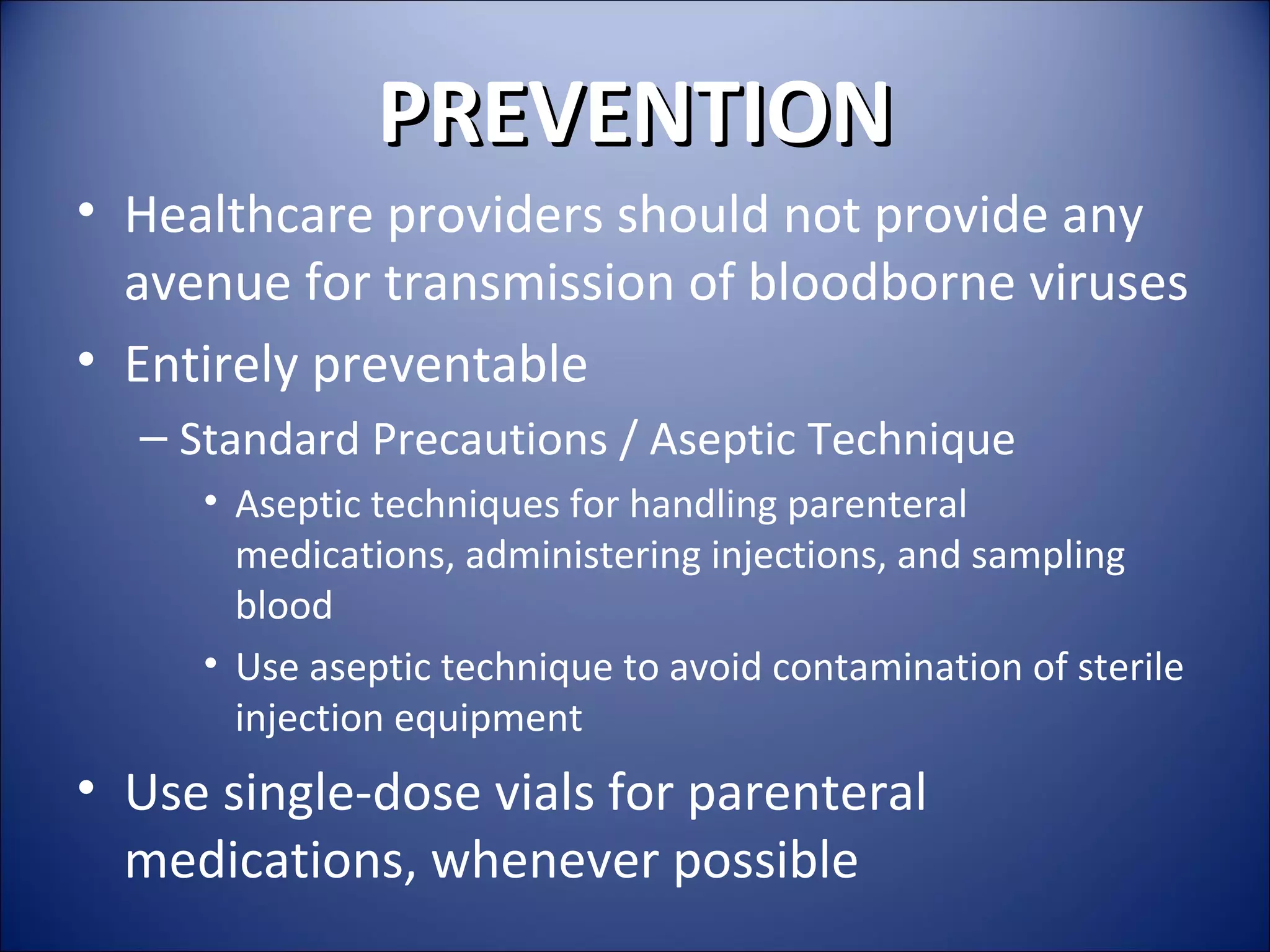 PREVENTION

• Healthcare providers should not provide any avenue for transmission of bloodborne viruses

• Entirely preventable

– Standard Precautions / Aseptic Technique

• Aseptic techniques for handling parenteral medications, administering injections, and sampling blood

• Use aseptic technique to avoid contamination of sterile injection equipment

• Use single-dose vials for parenteral medications, whenever possible